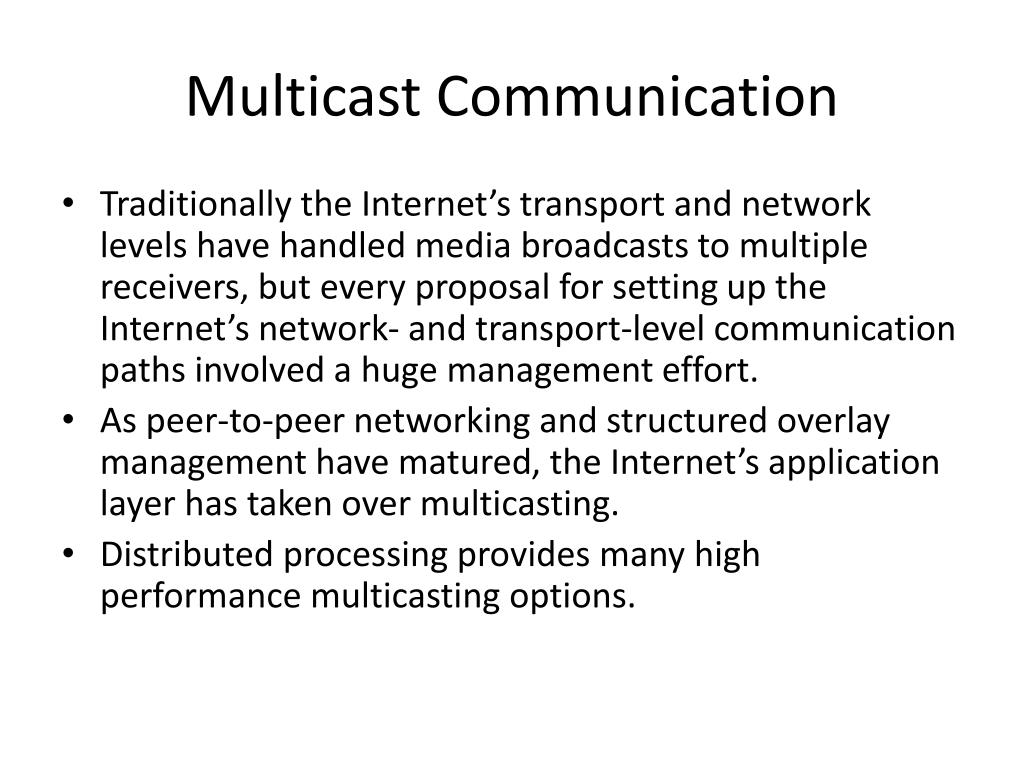 Multicast Communication

• Traditionally the Internet’s transport and network levels have handled media broadcasts to multiple receivers, but every proposal for setting up the Internet’s network- and transport-level communication paths involved a huge management effort.

• As peer-to-peer networking and structured overlay management have matured, the Internet’s application layer has taken over multicasting.

• Distributed processing provides many high performance multicasting options.